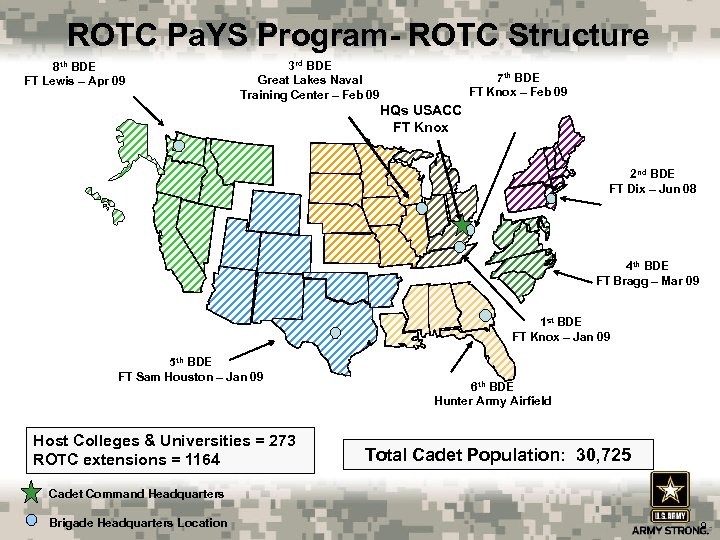 ROTC PaYS Program- ROTC Structure

8th BDE
FT Lewis – Apr 09

3rd BDE
Great Lakes Naval Training Center – Feb 09

7th BDE
FT Knox – Feb 09

HQs USACC
FT Knox

2nd BDE
FT Dix – Jun 08

4th BDE
FT Bragg – Mar 09

1st BDE
FT Knox – Jan 09

5th BDE
FT Sam Houston – Jan 09

6th BDE
Hunter Army Airfield

Host Colleges & Universities = 273
ROTC extensions = 1164

Total Cadet Population: 30,725

Cadet Command Headquarters

Brigade Headquarters Location

U.S. ARMY
ARMY STRONG.

9